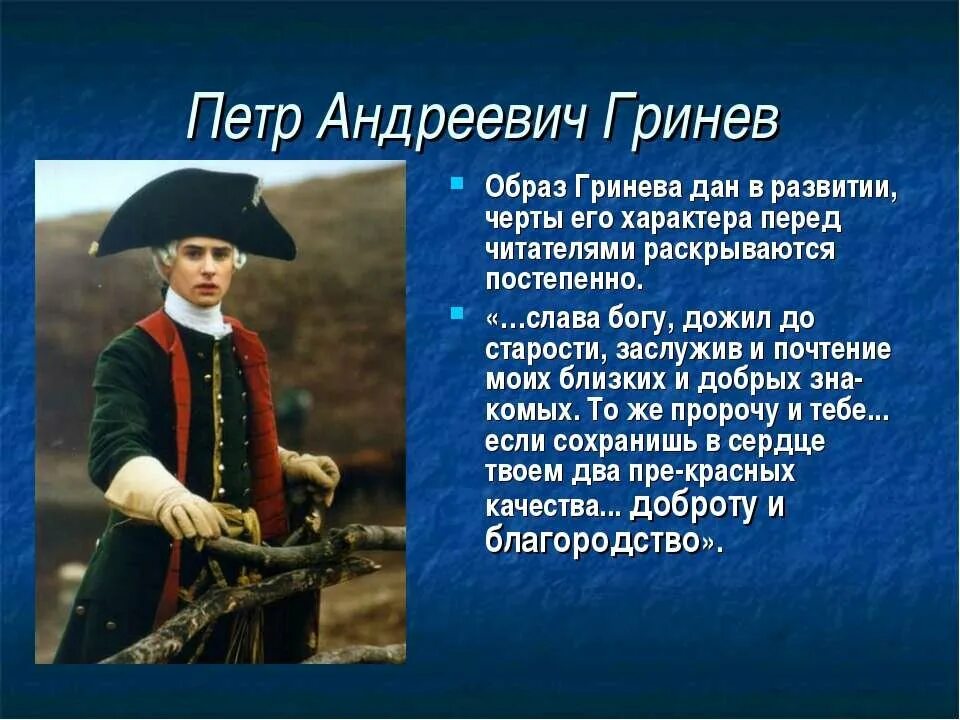 Петр Андреевич Гринев

Образ Гринева дан в развитии, черты его характера перед читателями раскрываются постепенно.

«…слава богу, дожил до старости, заслужив и почтение моих близких и добрых знакомых. То же пророчу и тебе... если сохранишь в сердце твоем два пре-красных качества... доброту и благородство».